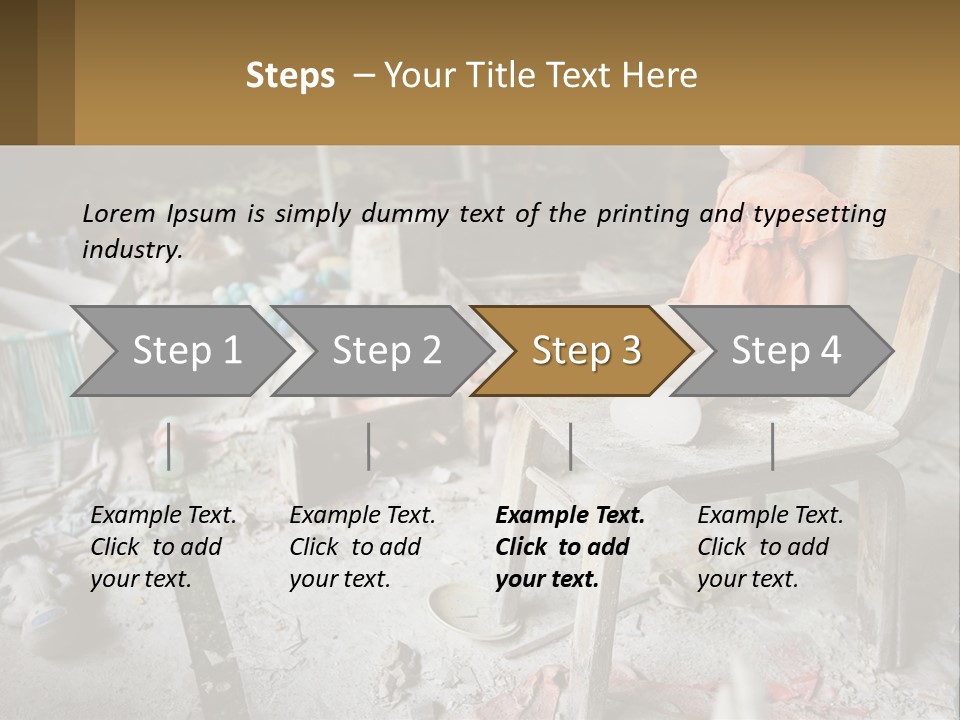 Steps – Your Title Text Here

Lorem Ipsum is simply dummy text of the printing and typesetting industry.

Step 1

Step 2

Step 3

Step 4

Example Text. Click to add your text.

Example Text. Click to add your text.

Example Text. Click to add your text.

Example Text. Click to add your text.